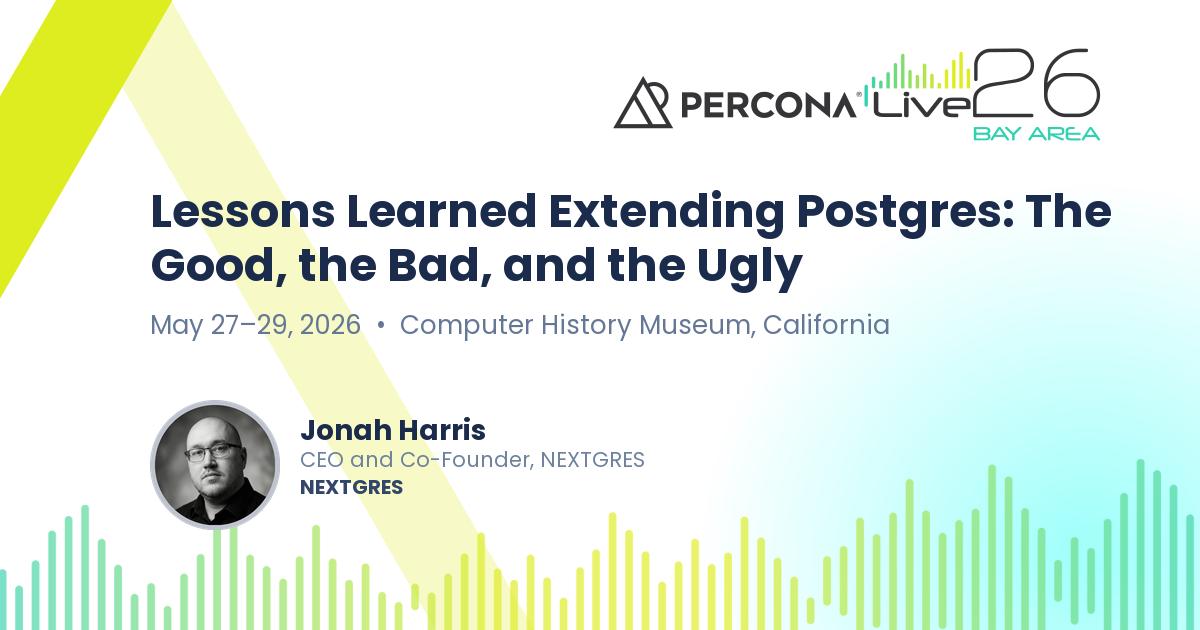 PERCONA® Live 26
BAY AREA

Lessons Learned Extending Postgres: The Good, the Bad, and the Ugly

May 27–29, 2026 • Computer History Museum, California

Jonah Harris
CEO and Co-Founder, NEXTGRES
NEXTGRES